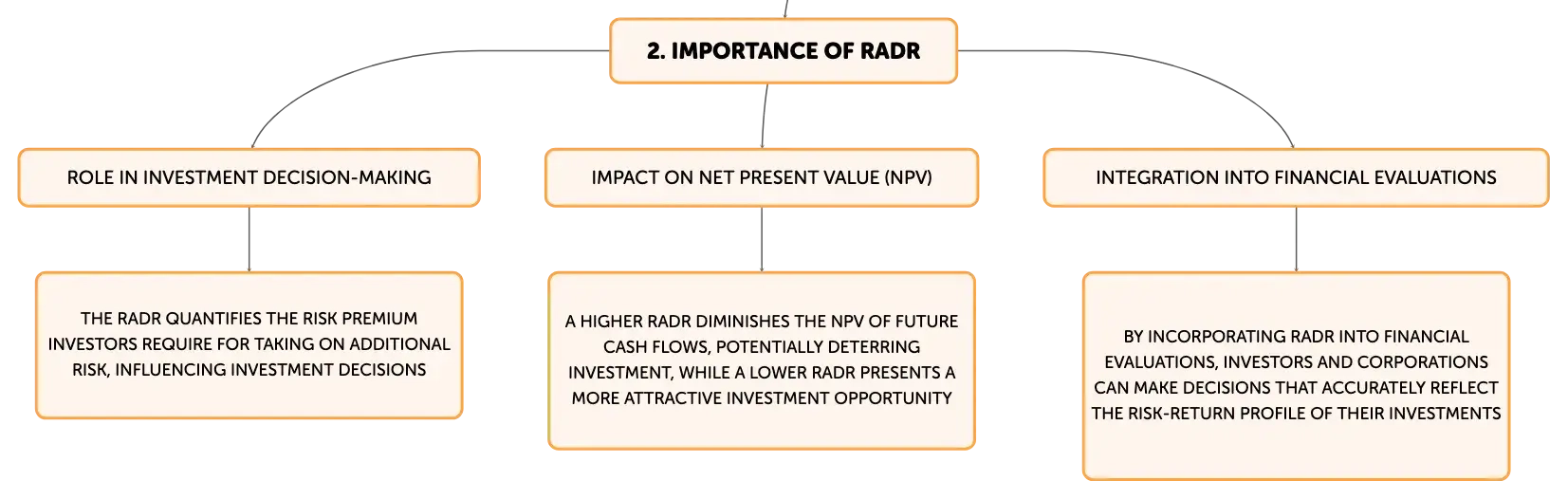 2. IMPORTANCE OF RADR

ROLE IN INVESTMENT DECISION-MAKING

THE RADR QUANTIFIES THE RISK PREMIUM INVESTORS REQUIRE FOR TAKING ON ADDITIONAL RISK, INFLUENCING INVESTMENT DECISIONS

IMPACT ON NET PRESENT VALUE (NPV)

A HIGHER RADR DIMINISHES THE NPV OF FUTURE CASH FLOWS, POTENTIALLY DETERRING INVESTMENT, WHILE A LOWER RADR PRESENTS A MORE ATTRACTIVE INVESTMENT OPPORTUNITY

INTEGRATION INTO FINANCIAL EVALUATIONS

BY INCORPORATING RADR INTO FINANCIAL EVALUATIONS, INVESTORS AND CORPORATIONS CAN MAKE DECISIONS THAT ACCURATELY REFLECT THE RISK-RETURN PROFILE OF THEIR INVESTMENTS